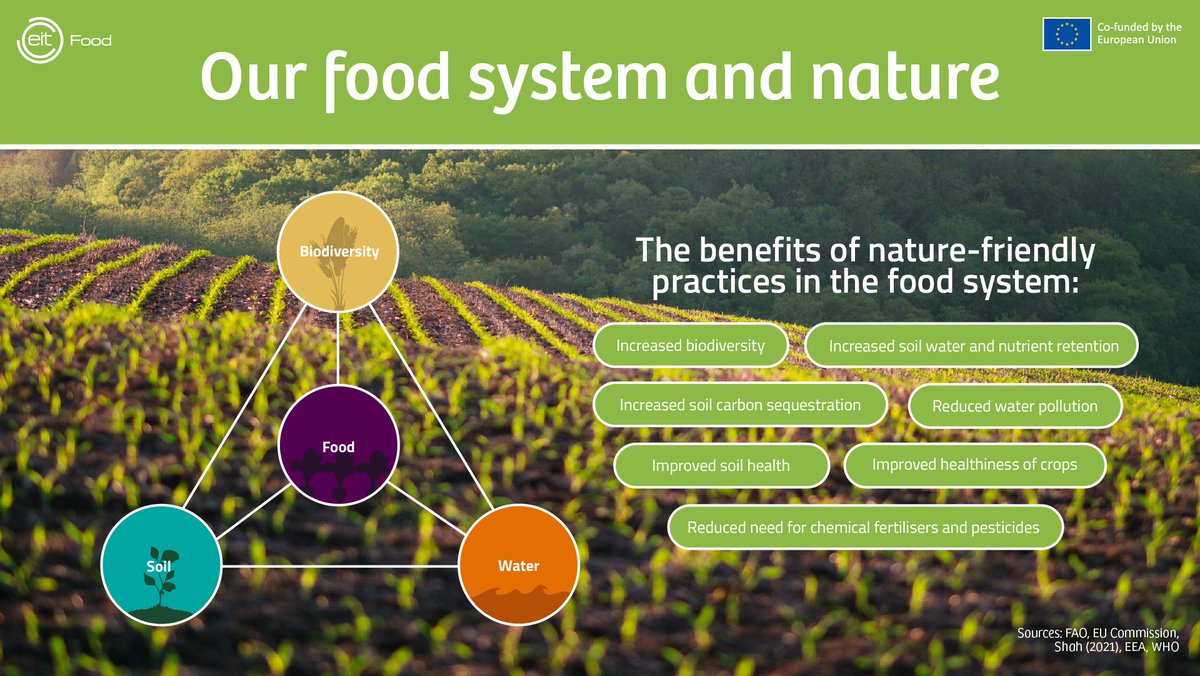 eit Food

Co-funded by the European Union

Our food system and nature

Biodiversity

Food

Soil

Water

The benefits of nature-friendly practices in the food system:

Increased biodiversity

Increased soil water and nutrient retention

Increased soil carbon sequestration

Reduced water pollution

Improved soil health

Improved healthiness of crops

Reduced need for chemical fertilisers and pesticides

Sources: FAO, EU Commission, Shah (2021), EEA, WHO